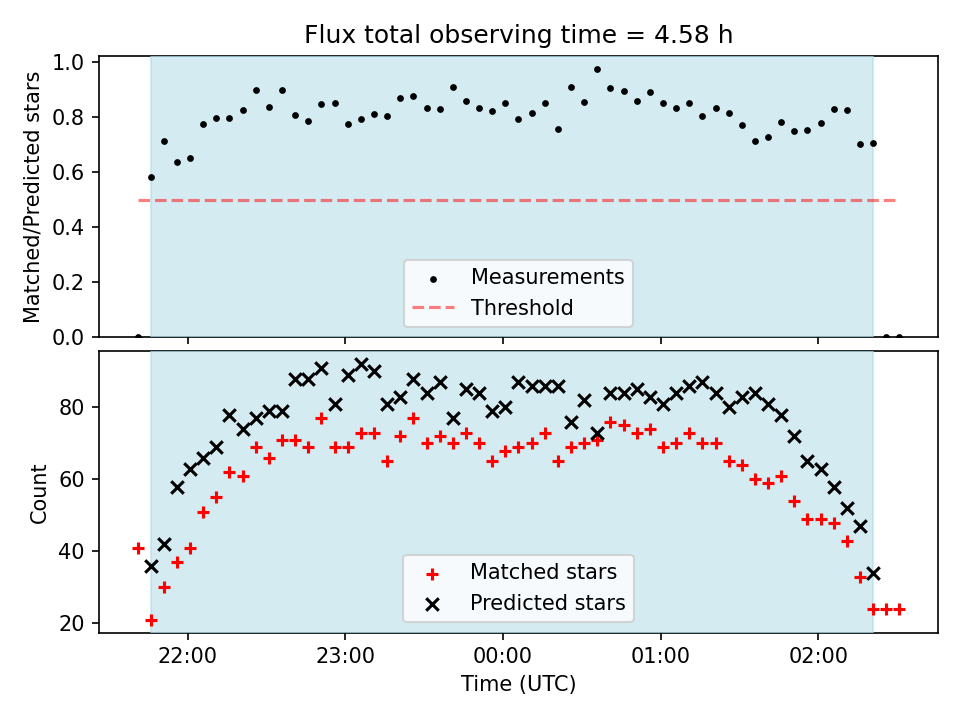 Flux total observing time = 4.58 h

Matched/Predicted stars

1.0
0.8
0.6
0.4
0.2
0.0

Measurements
Threshold

Count

80
60
40
20

Matched stars
Predicted stars

22:00
23:00
00:00
01:00
02:00

Time (UTC)